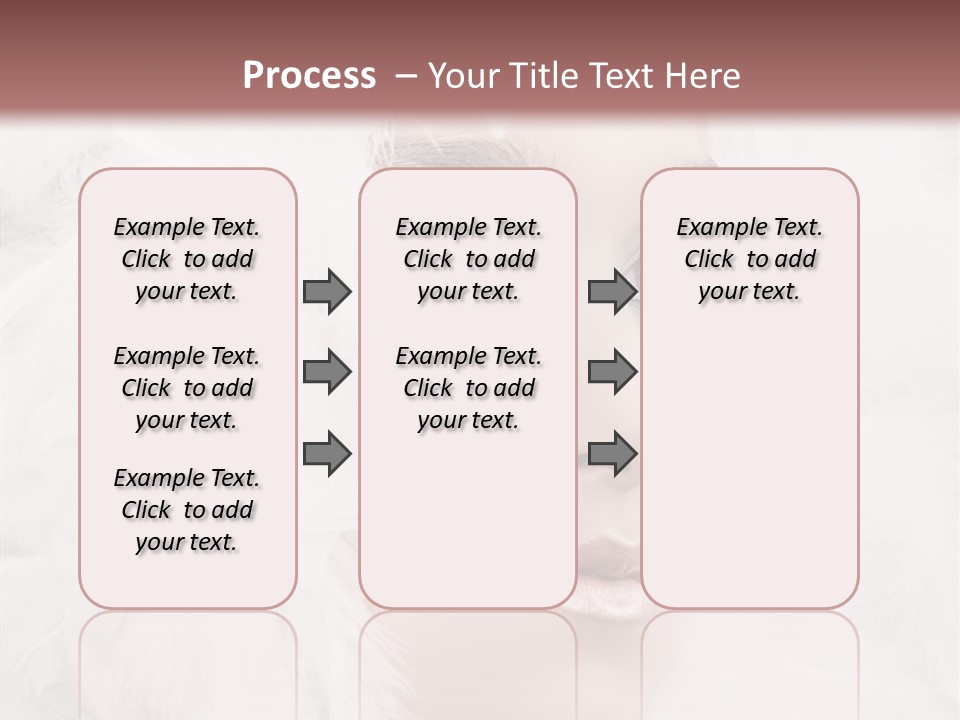 Process – Your Title Text Here

Example Text. Click to add your text.

Example Text. Click to add your text.

Example Text. Click to add your text.

Example Text. Click to add your text.

Example Text. Click to add your text.

Example Text. Click to add your text.